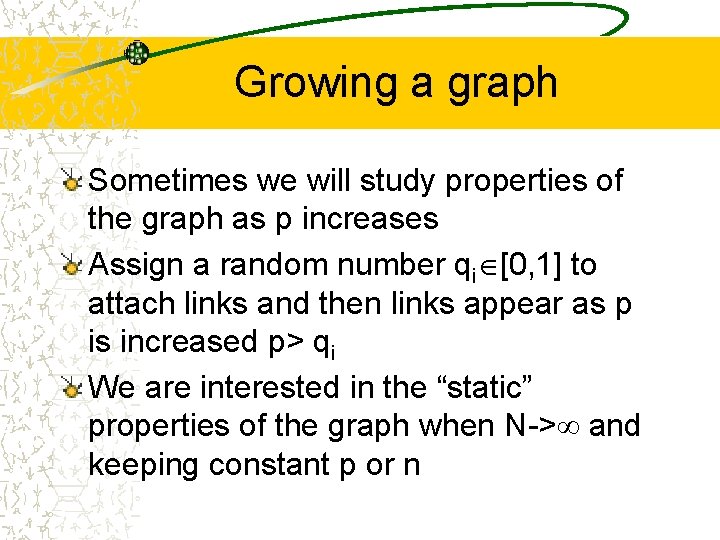 Growing a graph

Sometimes we will study properties of the graph as p increases

Assign a random number $q_i \in [0,1]$ to attach links and then links appear as p is increased p> $q_i$

We are interested in the “static” properties of the graph when N->$\infty$ and keeping constant p or n